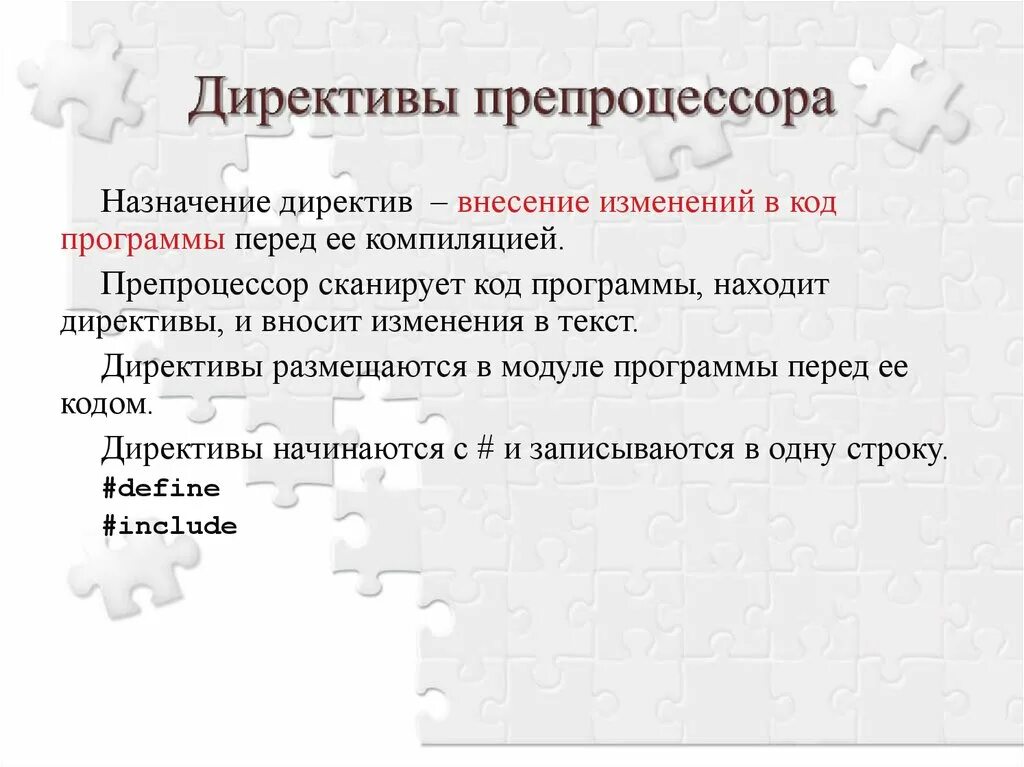 Директивы препроцессора

Назначение директив – внесение изменений в код программы перед ее компиляцией.

Препроцессор сканирует код программы, находит директивы, и вносит изменения в текст.

Директивы размещаются в модуле программы перед ее кодом.

Директивы начинаются с # и записываются в одну строку.

#define

#include